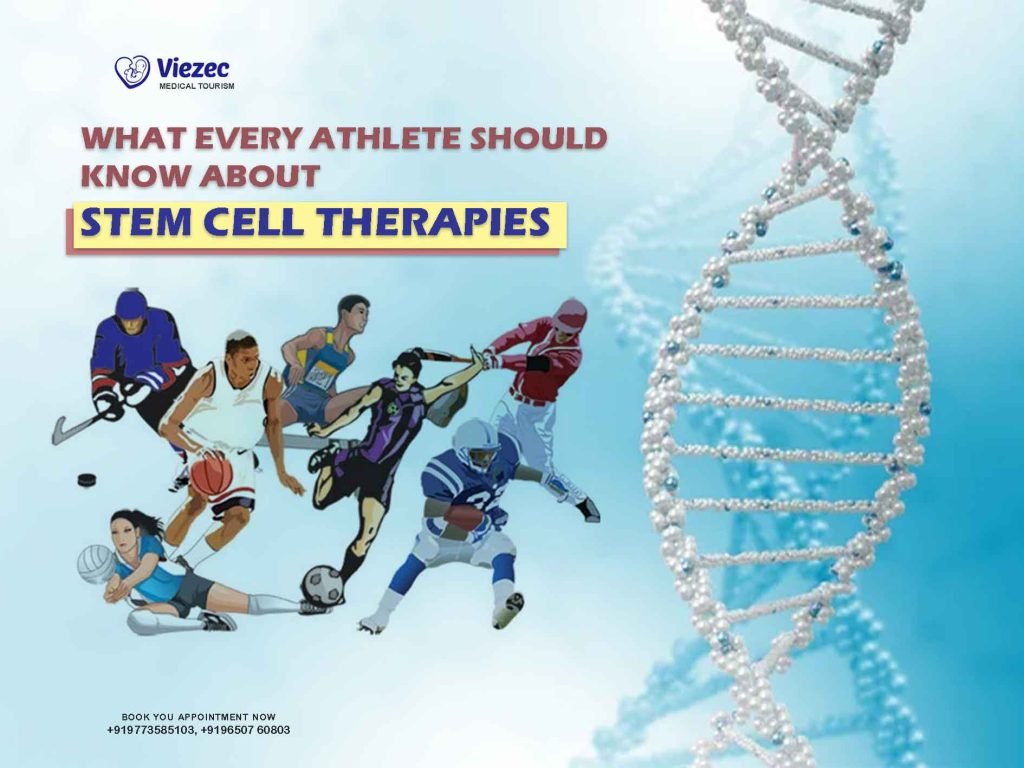 Viezec
MEDICAL TOURISM

WHAT EVERY ATHLETE SHOULD KNOW ABOUT
STEM CELL THERAPIES

BOOK YOU APPOINTMENT NOW
+919773585103, +9196507 60803